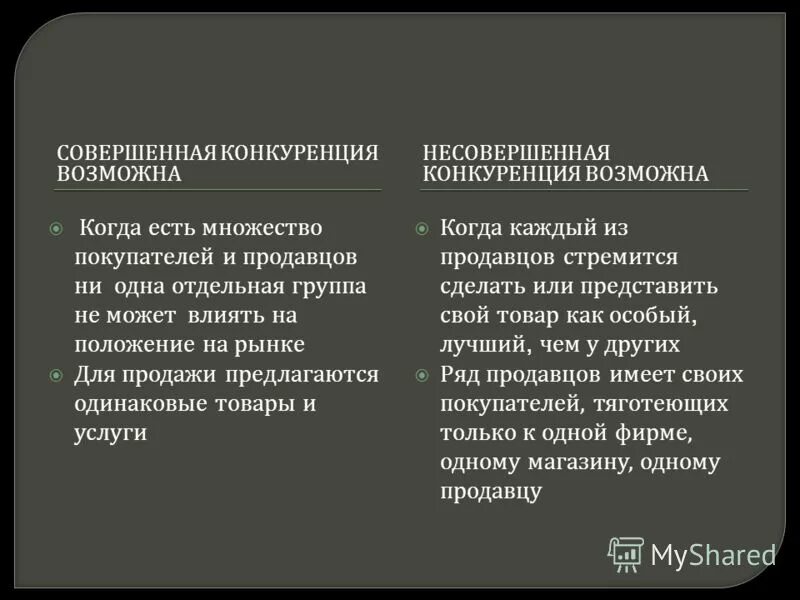 СОВЕРШЕННАЯ КОНКУРЕНЦИЯ ВОЗМОЖНА

Когда есть множество покупателей и продавцов ни одна отдельная группа не может влиять на положение на рынке

Для продажи предлагаются одинаковые товары и услуги

НЕСОВЕРШЕННАЯ КОНКУРЕНЦИЯ ВОЗМОЖНА

Когда каждый из продавцов стремится сделать или представить свой товар как особый, лучший, чем у других

Ряд продавцов имеет своих покупателей, тяготеющих только к одной фирме, одному магазину, одному продавцу

MyShared